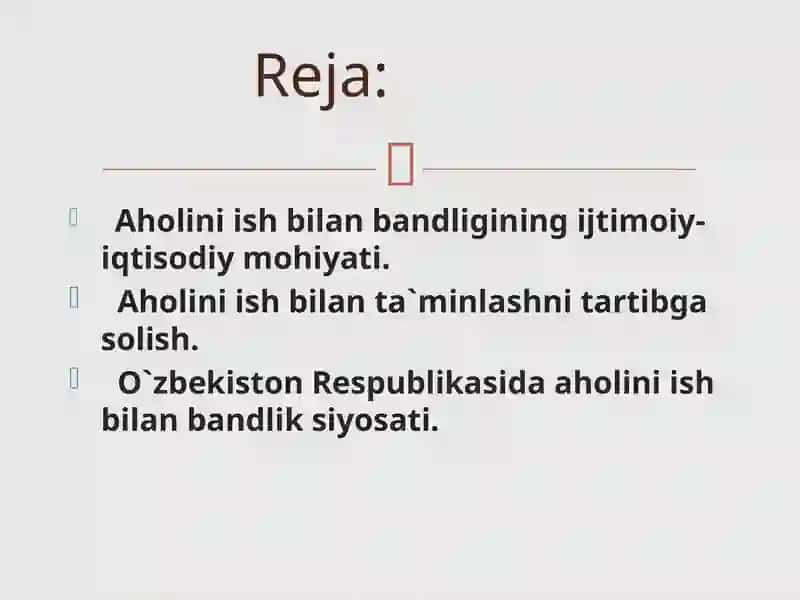 Reja:

Aholini ish bilan bandligining ijtimoiy-iqtisodiy mohiyati.

Aholini ish bilan ta`minlashni tartibga solish.

O`zbekiston Respublikasida aholini ish bilan bandlik siyosati.